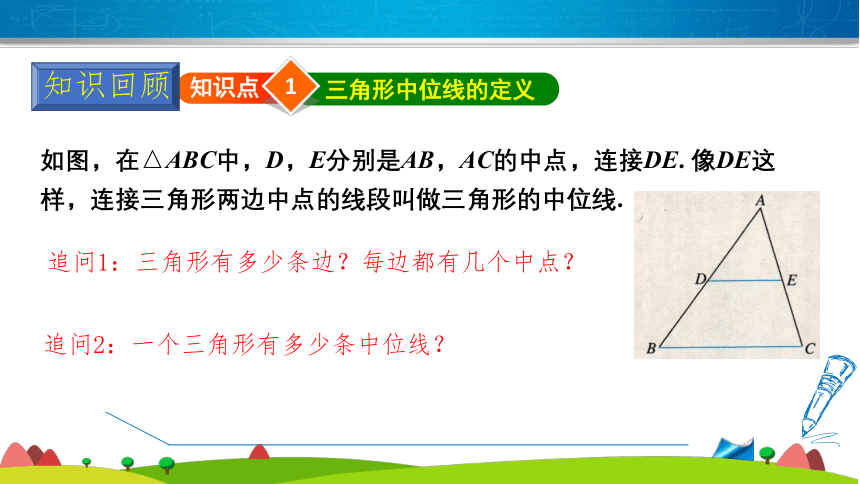 知识回顾 知识点 1 三角形中位线的定义

如图，在$\triangle ABC$中，$D$，$E$分别是$AB$，$AC$的中点，连接$DE$. 像$DE$这样，连接三角形两边中点的线段叫做三角形的中位线.

追问1：三角形有多少条边？每边都有几个中点？

追问2：一个三角形有多少条中位线？

A
D
E
B
C